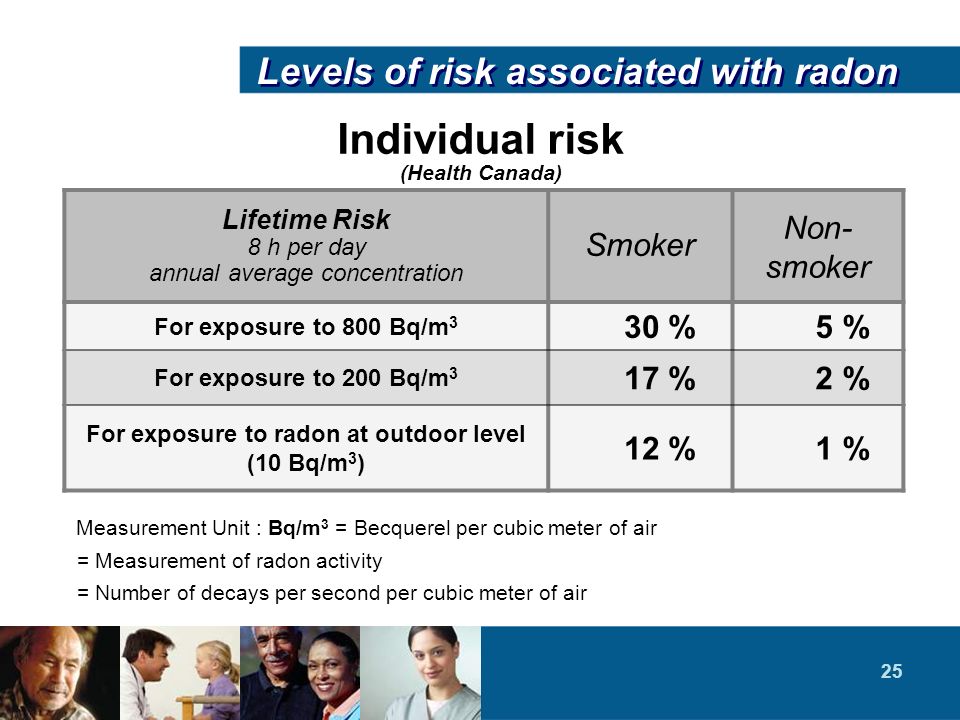 Levels of risk associated with radon

Individual risk
(Health Canada)

| Lifetime Risk 8 h per day annual average concentration | Smoker | Non-smoker |
|---|---|---|
| For exposure to 800 Bq/m$^3$ | 30 % | 5 % |
| For exposure to 200 Bq/m$^3$ | 17 % | 2 % |
| For exposure to radon at outdoor level (10 Bq/m$^3$) | 12 % | 1 % |

Measurement Unit : Bq/m$^3$ = Becquerel per cubic meter of air
= Measurement of radon activity
= Number of decays per second per cubic meter of air

25